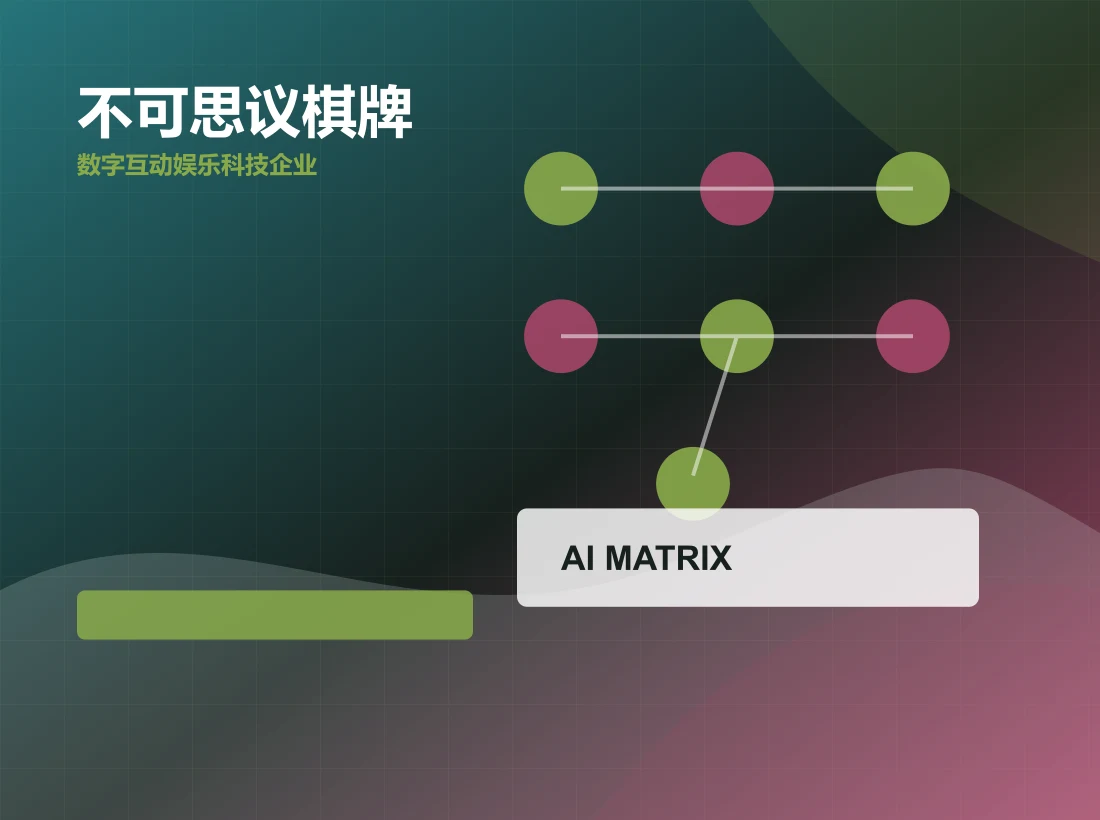 不可思议棋牌
数字互动娱乐科技企业

AI MATRIX